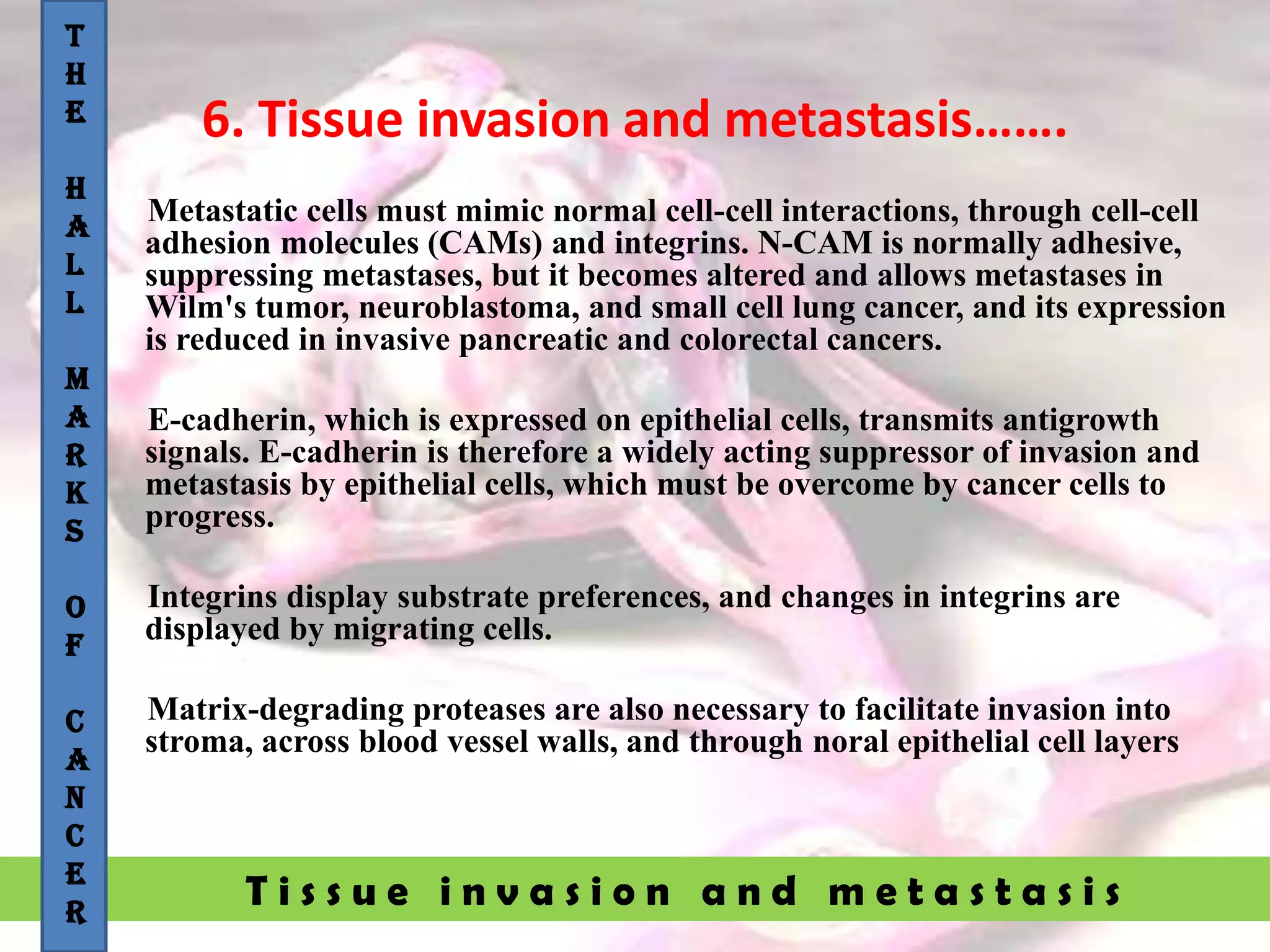 THE HALL MARKS OF CANCER

6. Tissue invasion and metastasis…….

Metastatic cells must mimic normal cell-cell interactions, through cell-cell adhesion molecules (CAMs) and integrins. N-CAM is normally adhesive, suppressing metastases, but it becomes altered and allows metastases in Wilm's tumor, neuroblastoma, and small cell lung cancer, and its expression is reduced in invasive pancreatic and colorectal cancers.

E-cadherin, which is expressed on epithelial cells, transmits antigrowth signals. E-cadherin is therefore a widely acting suppressor of invasion and metastasis by epithelial cells, which must be overcome by cancer cells to progress.

Integrins display substrate preferences, and changes in integrins are displayed by migrating cells.

Matrix-degrading proteases are also necessary to facilitate invasion into stroma, across blood vessel walls, and through noral epithelial cell layers

Tissue invasion and metastasis